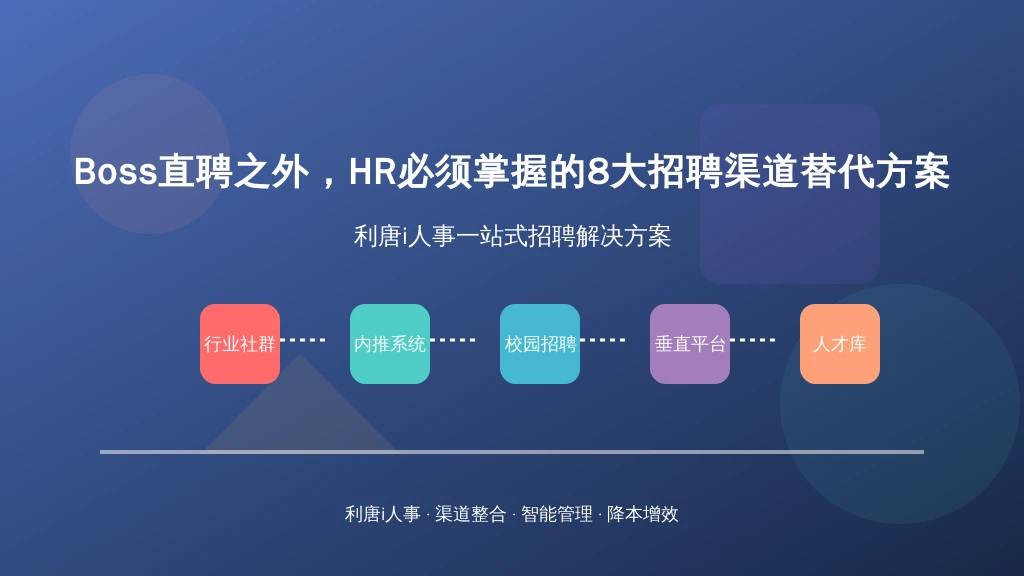 Boss直聘之外，HR必须掌握的8大招聘渠道替代方案

利唐i人事一站式招聘解决方案

行业社群

内推系统

校园招聘

垂直平台

人才库

利唐i人事 · 渠道整合 · 智能管理 · 降本增效